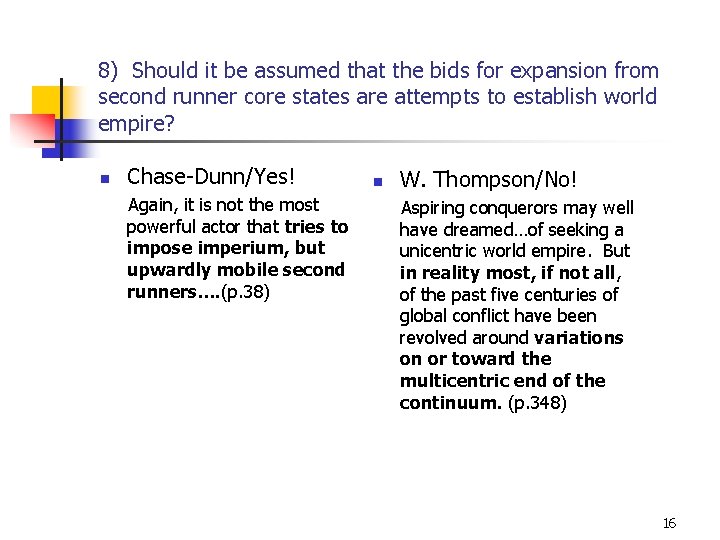 8) Should it be assumed that the bids for expansion from second runner core states are attempts to establish world empire?

Chase-Dunn/Yes!

Again, it is not the most powerful actor that tries to impose imperium, but upwardly mobile second runners….(p.38)

W. Thompson/No!

Aspiring conquerors may well have dreamed…of seeking a unicentric world empire. But in reality most, if not all, of the past five centuries of global conflict have been revolved around variations on or toward the multicentric end of the continuum. (p.348)

16